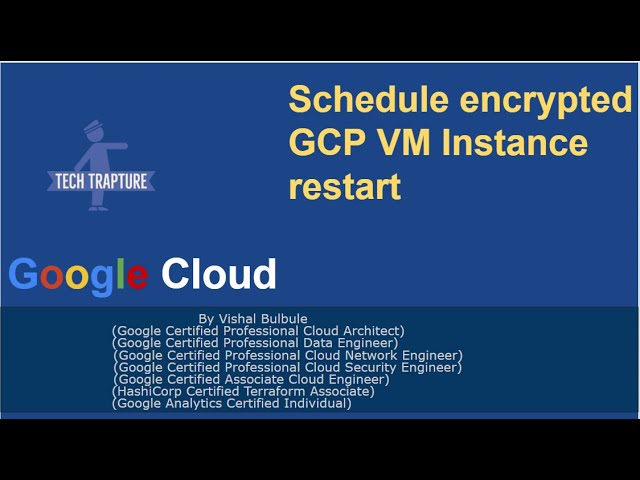 TECH TRAPTURE

Schedule encrypted GCP VM Instance restart

Google Cloud

By Vishal Bulbule
(Google Certified Professional Cloud Architect)
(Google Certified Professional Data Engineer)
(Google Certified Professional Cloud Network Engineer)
(Google Certified Professional Cloud Security Engineer)
(Google Certified Associate Cloud Engineer)
(HashiCorp Certified Terraform Associate)
(Google Analytics Certified Individual)